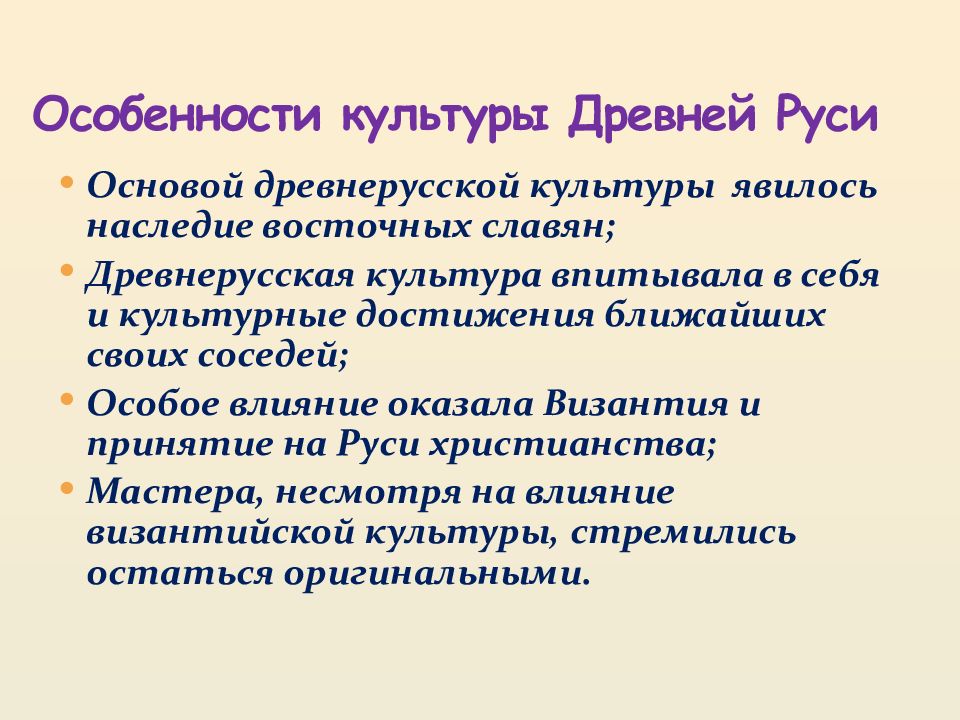 Особенности культуры Древней Руси

• Основой древнерусской культуры явилось наследие восточных славян;
• Древнерусская культура впитывала в себя и культурные достижения ближайших своих соседей;
• Особое влияние оказала Византия и принятие на Руси христианства;
• Мастера, несмотря на влияние византийской культуры, стремились остаться оригинальными.